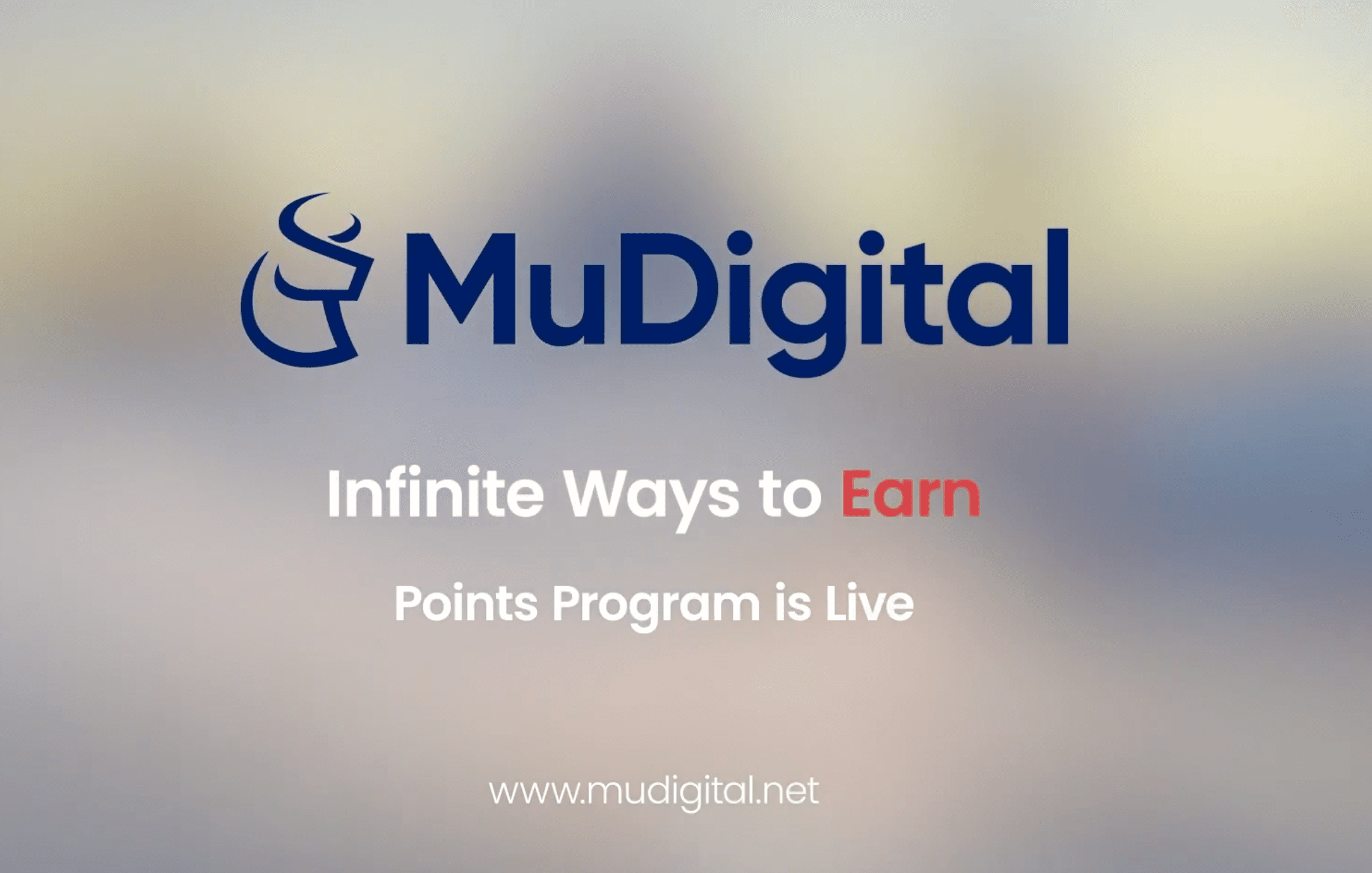 MuDigital

Infinite Ways to Earn

Points Program is Live

www.mudigital.net